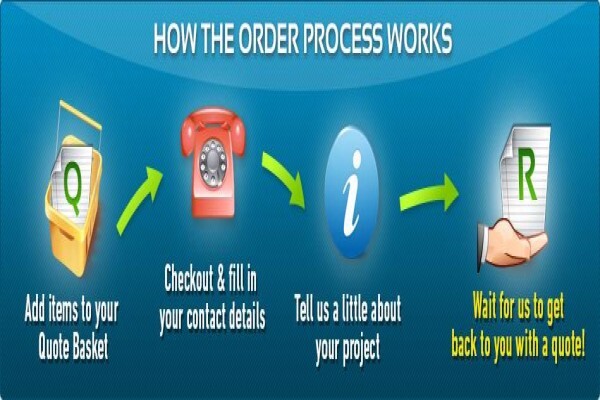 HOW THE ORDER PROCESS WORKS

Q

Add items to your Quote Basket

Checkout & fill in your contact details

i

Tell us a little about your project

R

Wait for us to get back to you with a quote!